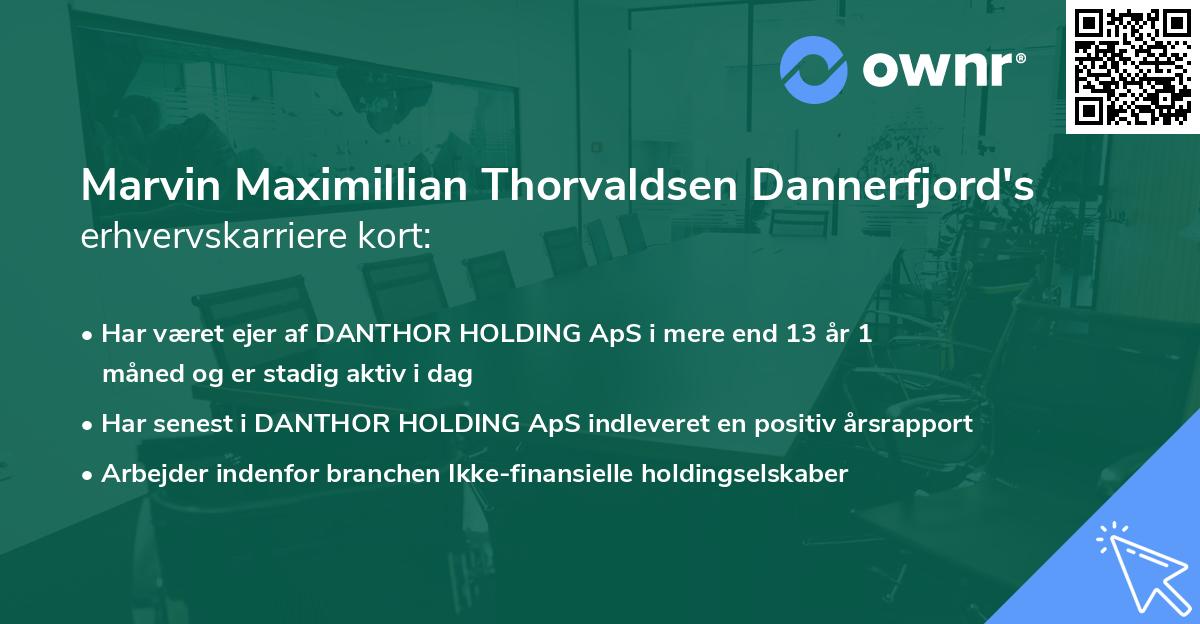 ownr®

Marvin Maximillian Thorvaldsen Dannerfjord's erhvervskarriere kort:

• Har været ejer af DANTHOR HOLDING ApS i mere end 13 år 1 måned og er stadig aktiv i dag
• Har senest i DANTHOR HOLDING ApS indleveret en positiv årsrapport
• Arbejder indenfor branchen Ikke-finansielle holdingselskaber